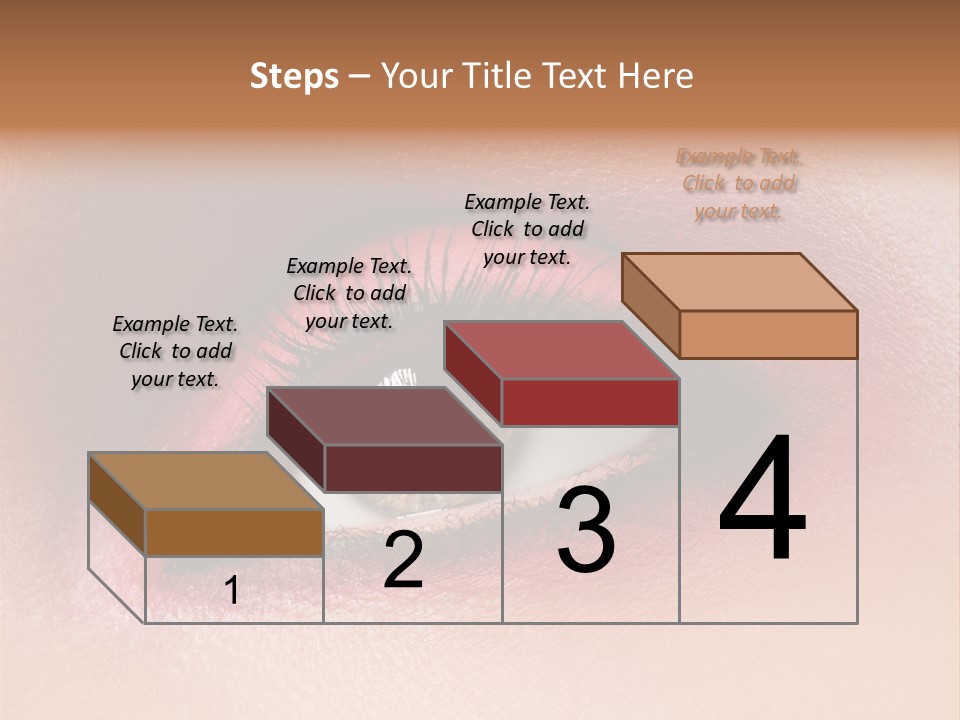 Steps – Your Title Text Here

Example Text. Click to add your text.

Example Text. Click to add your text.

Example Text. Click to add your text.

Example Text. Click to add your text.

1

2

3

4